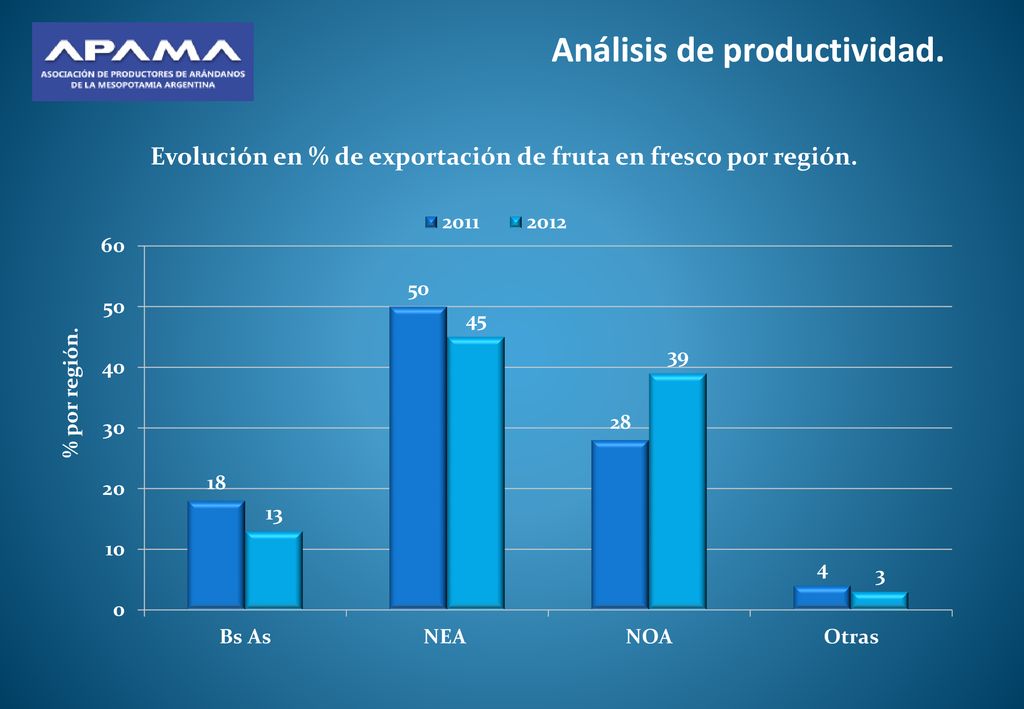 APAMA
ASOCIACIÓN DE PRODUCTORES DE ARÁNDANOS DE LA MESOPOTAMIA ARGENTINA

Análisis de productividad.

Evolución en % de exportación de fruta en fresco por región.

2011 2012

% por región.

60
50
40
30
20
10
0

18
13
50
45
28
39
4
3

Bs As
NEA
NOA
Otras